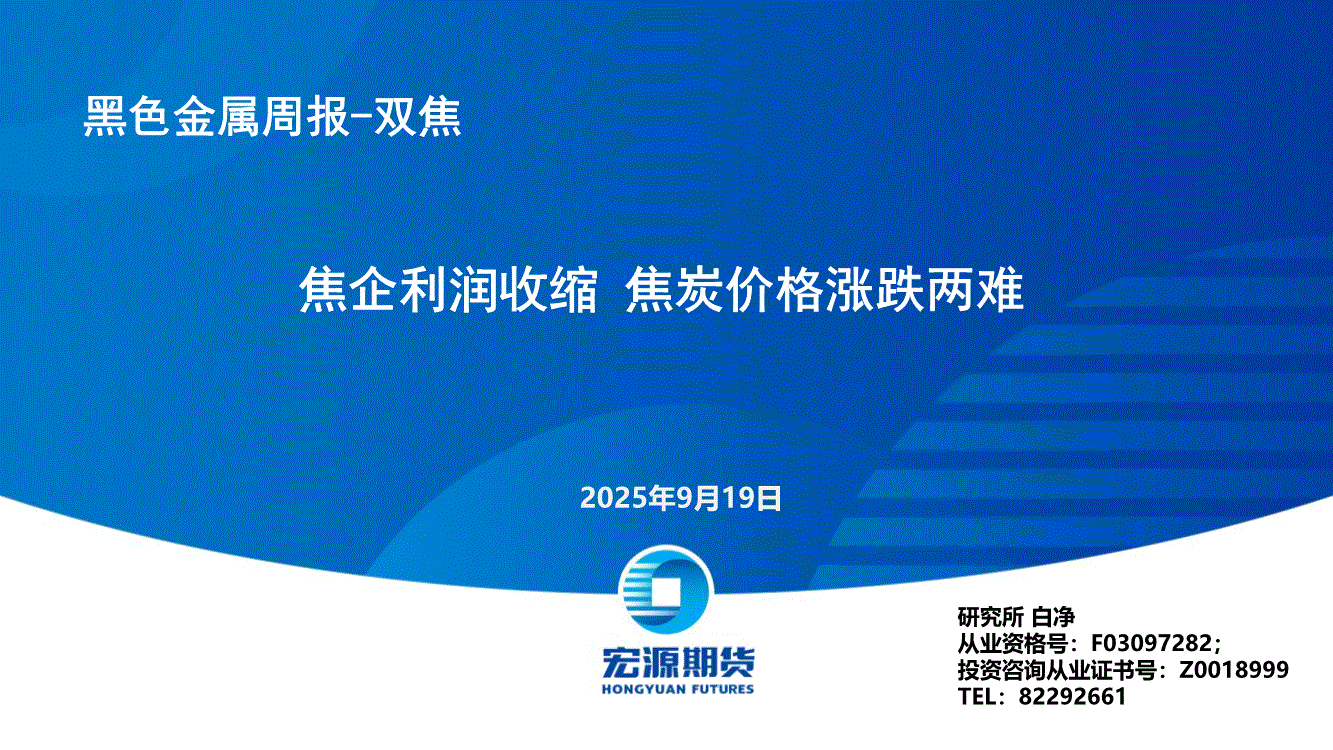 黑色金属周报-双焦

焦企利润收缩 焦炭价格涨跌两难

2025年9月19日

宏源期货
HONGYUAN FUTURES

研究所 白净
从业资格号：F03097282；
投资咨询从业证书号：Z0018999
TEL：82292661